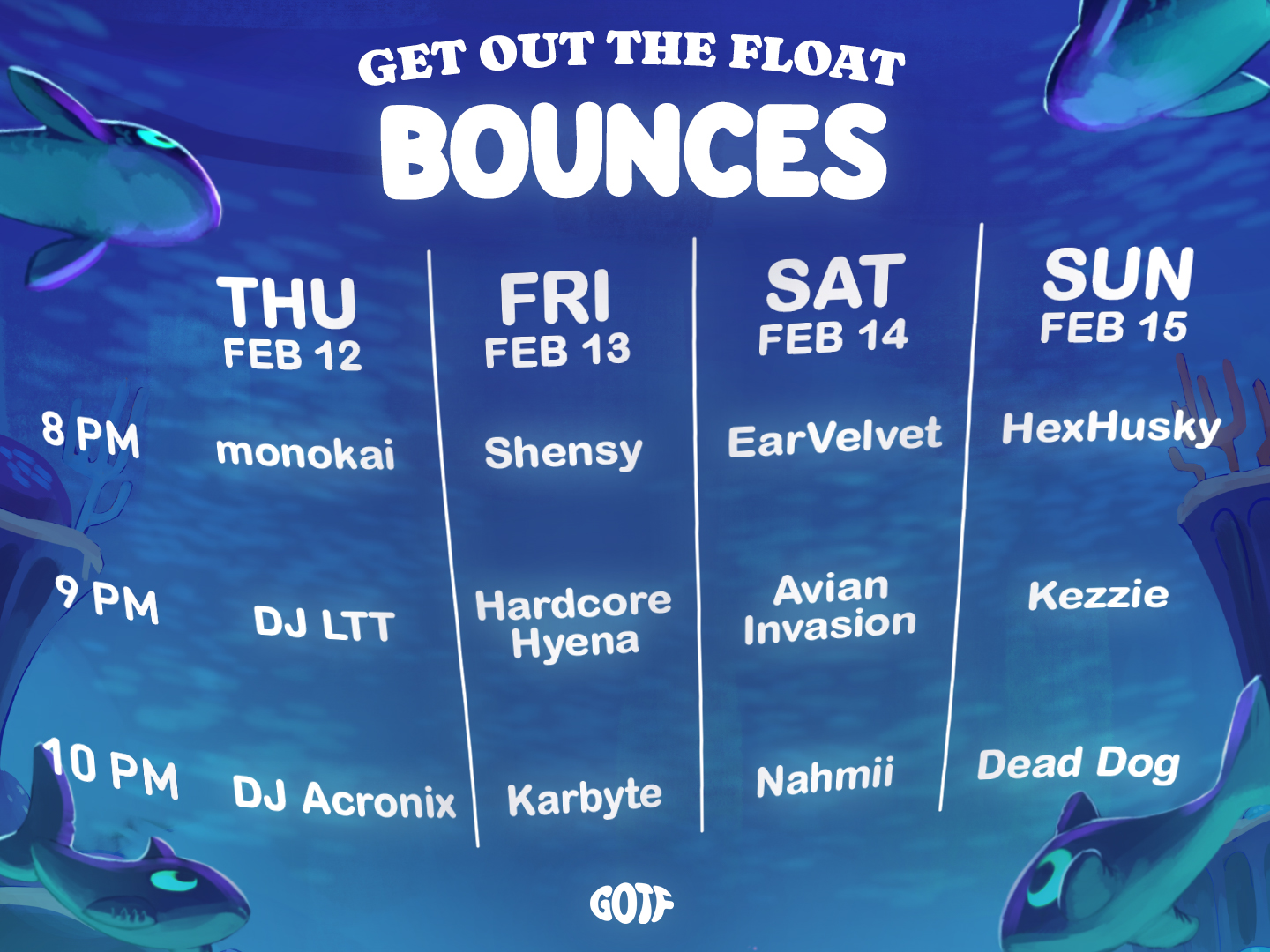 GET OUT THE FLOAT
BOUNCES

| | THU FEB 12 | FRI FEB 13 | SAT FEB 14 | SUN FEB 15 |
|---|---|---|---|---|
| 8 PM | monokai | Shensy | EarVelvet | HexHusky |
| 9 PM | DJ LTT | Hardcore Hyena | Avian Invasion | Kezzie |
| 10 PM | DJ Acronix | Karbyte | Nahmii | Dead Dog |

GOTF